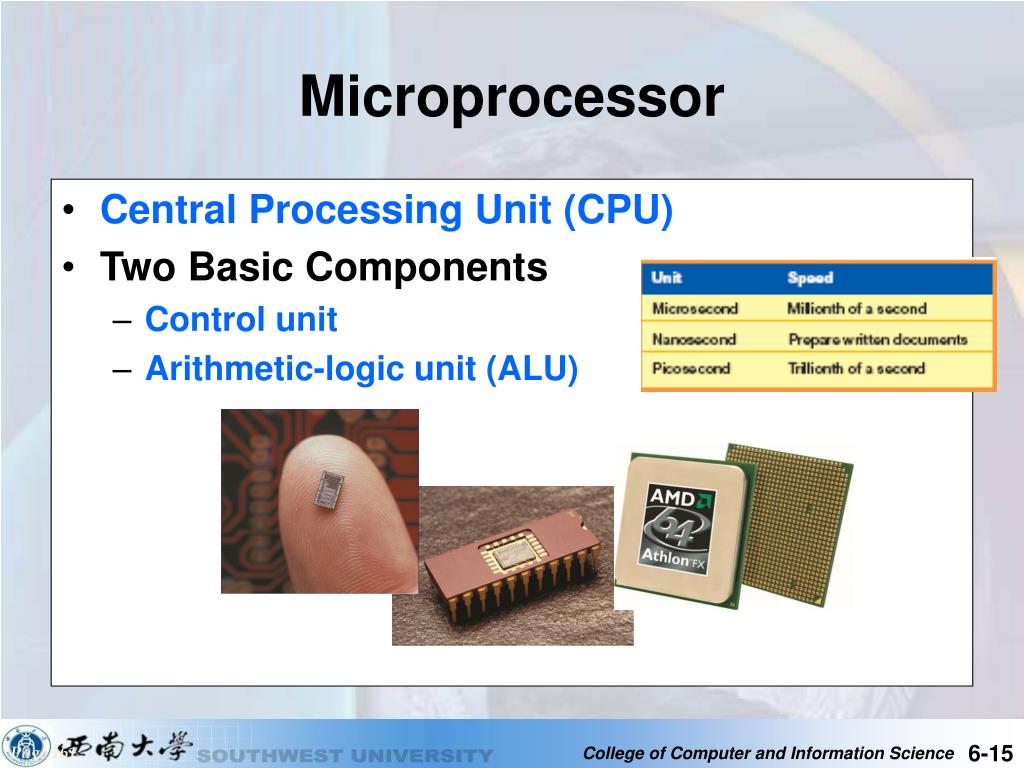 Microprocessor

• Central Processing Unit (CPU)
• Two Basic Components
– Control unit
– Arithmetic-logic unit (ALU)

| Unit | Speed |
|---|---|
| Microsecond | Millionth of a second |
| Nanosecond | Prepare written documents |
| Picosecond | Trillionth of a second |

AMD 64 Athlon FX

西南大學 SOUTHWEST UNIVERSITY

College of Computer and Information Science 6-15